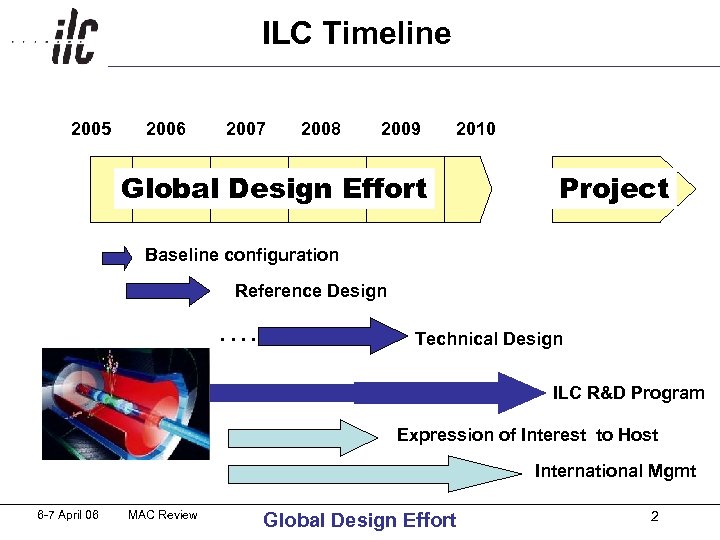 ilc

ILC Timeline

2005 2006 2007 2008 2009 2010

Global Design Effort

Project

Baseline configuration

Reference Design

Technical Design

ILC R&D Program

Expression of Interest to Host

International Mgmt

6-7 April 06 MAC Review

Global Design Effort

2